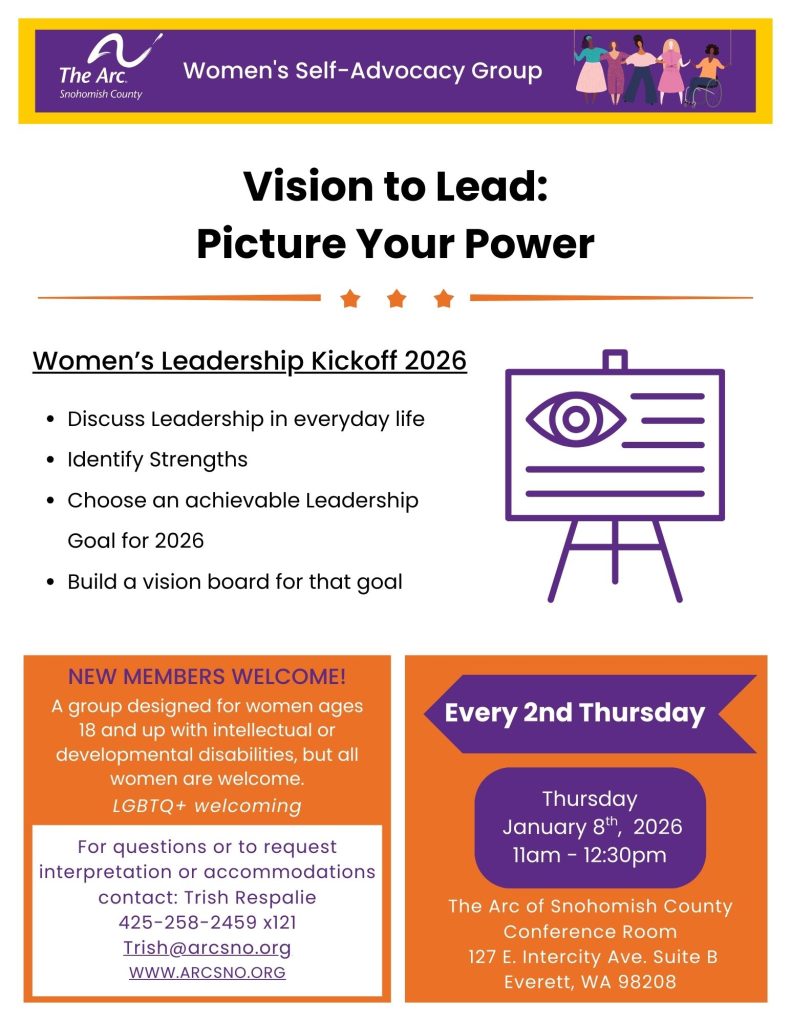 The Arc.
Snohomish County

Women's Self-Advocacy Group

Vision to Lead:
Picture Your Power

Women's Leadership Kickoff 2026

- Discuss Leadership in everyday life
- Identify Strengths
- Choose an achievable Leadership Goal for 2026
- Build a vision board for that goal

NEW MEMBERS WELCOME!
A group designed for women ages 18 and up with intellectual or developmental disabilities, but all women are welcome.
LGBTQ+ welcoming

For questions or to request interpretation or accommodations contact: Trish Respalie
425-258-2459 x121
Trish@arcsno.org
WWW.ARCSNO.ORG

Every 2nd Thursday

Thursday
January 8$^{th}$, 2026
11am - 12:30pm

The Arc of Snohomish County
Conference Room
127 E. Intercity Ave. Suite B
Everett, WA 98208